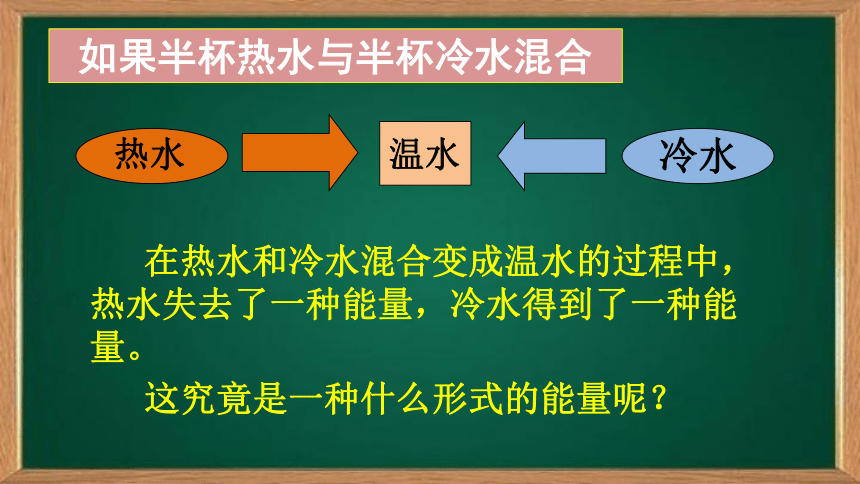 如果半杯热水与半杯冷水混合

热水

温水

冷水

在热水和冷水混合变成温水的过程中，热水失去了一种能量，冷水得到了一种能量。

这究竟是一种什么形式的能量呢？